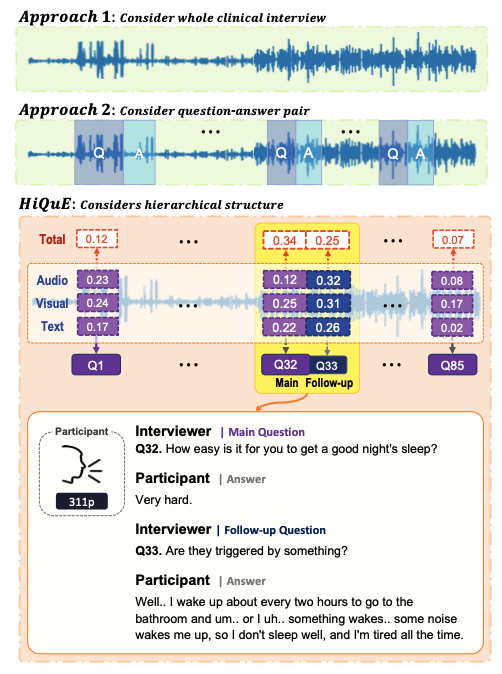 Approach 1: Consider whole clinical interview

Approach 2: Consider question-answer pair

Q A ... Q A ... Q A

HiQuE: Considers hierarchical structure

Total 0.12 ... 0.34 0.25 ... 0.07

Audio 0.23 0.12 0.32 0.08
Visual 0.24 ... 0.25 0.31 ... 0.17
Text 0.17 0.22 0.26 0.02

Q1 ... Q32 Q33 ... Q85
Main Follow-up

Participant
311p

Interviewer | Main Question
Q32. How easy is it for you to get a good night's sleep?

Participant | Answer
Very hard.

Interviewer | Follow-up Question
Q33. Are they triggered by something?

Participant | Answer
Well.. I wake up about every two hours to go to the bathroom and um.. or I uh.. something wakes.. some noise wakes me up, so I don't sleep well, and I'm tired all the time.